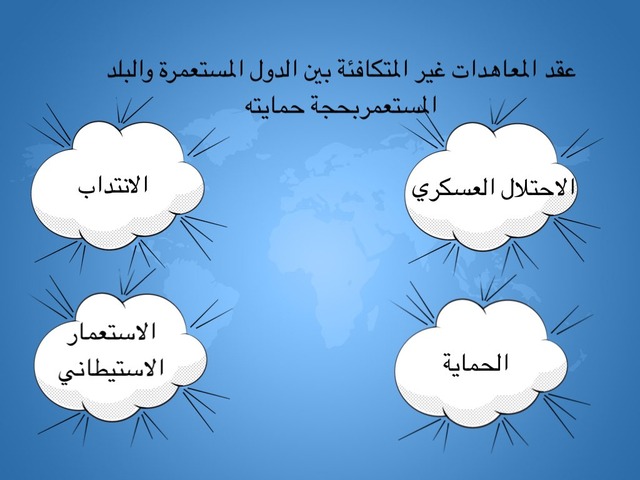 عقد المعاهدات غير المتكافئة بين الدول المستعمرة والبلد المستعمربحجة حمايته

الاحتلال العسكري

الانتداب

الحماية

الاستعمار الاستيطاني